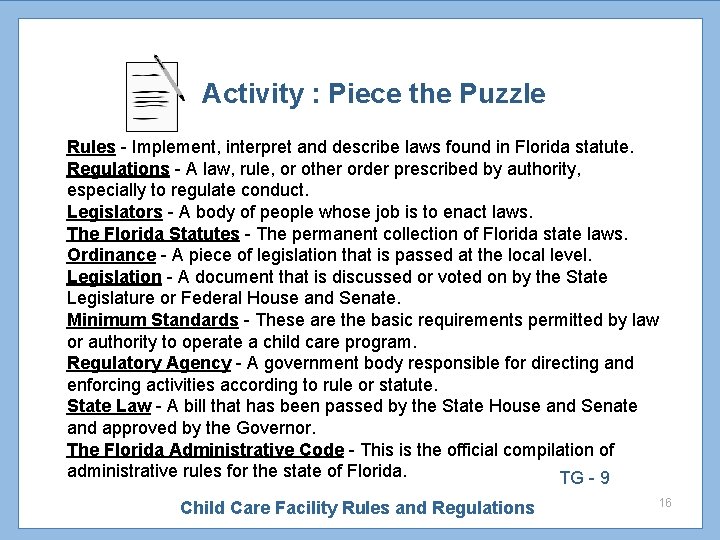 Activity : Piece the Puzzle

Rules - Implement, interpret and describe laws found in Florida statute.
Regulations - A law, rule, or other order prescribed by authority, especially to regulate conduct.
Legislators - A body of people whose job is to enact laws.
The Florida Statutes - The permanent collection of Florida state laws.
Ordinance - A piece of legislation that is passed at the local level.
Legislation - A document that is discussed or voted on by the State Legislature or Federal House and Senate.
Minimum Standards - These are the basic requirements permitted by law or authority to operate a child care program.
Regulatory Agency - A government body responsible for directing and enforcing activities according to rule or statute.
State Law - A bill that has been passed by the State House and Senate and approved by the Governor.
The Florida Administrative Code - This is the official compilation of administrative rules for the state of Florida.

TG - 9

Child Care Facility Rules and Regulations

16